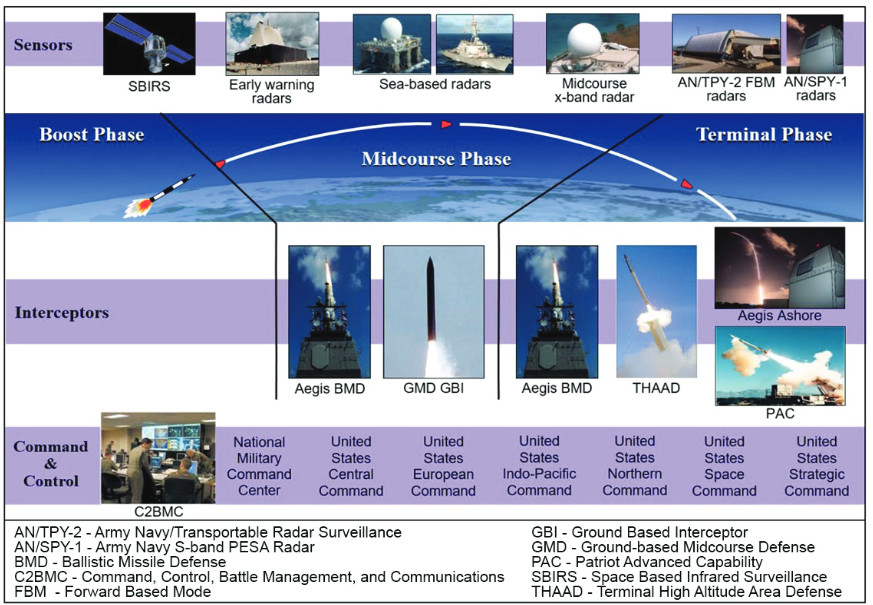 Sensors

SBIRS

Early warning radars

Sea-based radars

Midcourse x-band radar

AN/TPY-2 FBM radars

AN/SPY-1 radars

Boost Phase

Midcourse Phase

Terminal Phase

Interceptors

Aegis BMD

GMD GBI

Aegis BMD

THAAD

Aegis Ashore

PAC

Command & Control

C2BMC

National Military Command Center

United States Central Command

United States European Command

United States Indo-Pacific Command

United States Northern Command

United States Space Command

United States Strategic Command

AN/TPY-2 - Army Navy/Transportable Radar Surveillance
AN/SPY-1 - Army Navy S-band PESA Radar
BMD - Ballistic Missile Defense
C2BMC - Command, Control, Battle Management, and Communications
FBM - Forward Based Mode

GBI - Ground Based Interceptor
GMD - Ground-based Midcourse Defense
PAC - Patriot Advanced Capability
SBIRS - Space Based Infrared Surveillance
THAAD - Terminal High Altitude Area Defense